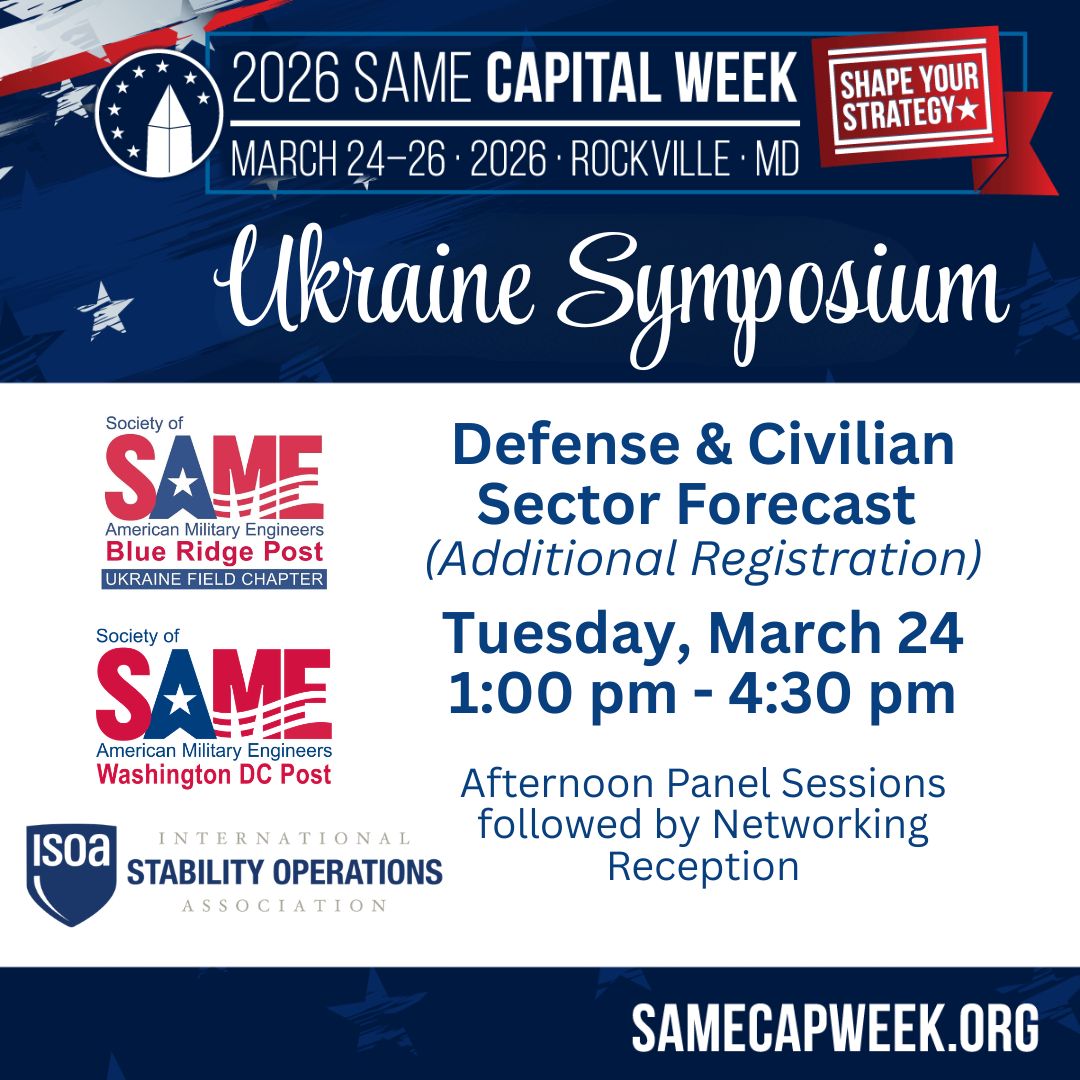 2026 SAME CAPITAL WEEK
MARCH 24–26 · 2026 · ROCKVILLE · MD

SHAPE YOUR STRATEGY★

Ukraine Symposium

Society of
SAME
American Military Engineers
Blue Ridge Post
UKRAINE FIELD CHAPTER

Society of
SAME
American Military Engineers
Washington DC Post

ISOA
INTERNATIONAL
STABILITY OPERATIONS
ASSOCIATION

Defense & Civilian Sector Forecast
(Additional Registration)

Tuesday, March 24
1:00 pm - 4:30 pm

Afternoon Panel Sessions followed by Networking Reception

SAMECAPWEEK.ORG